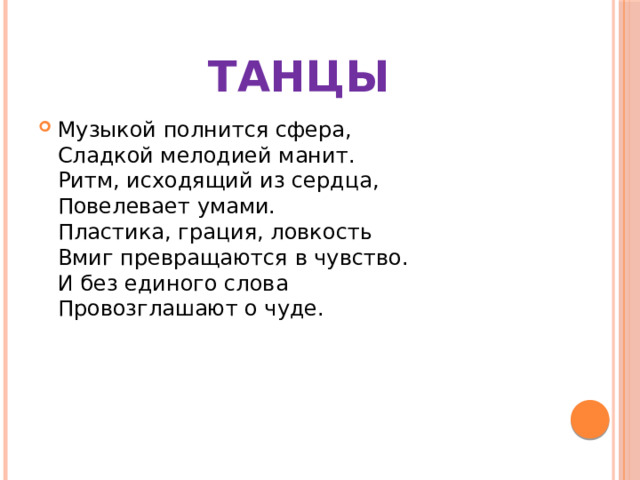 ТАНЦЫ

Музыкой полнится сфера,
Сладкой мелодией манит.
Ритм, исходящий из сердца,
Повелевает умами.
Пластика, грация, ловкость
Вмиг превращаются в чувство.
И без единого слова
Провозглашают о чуде.